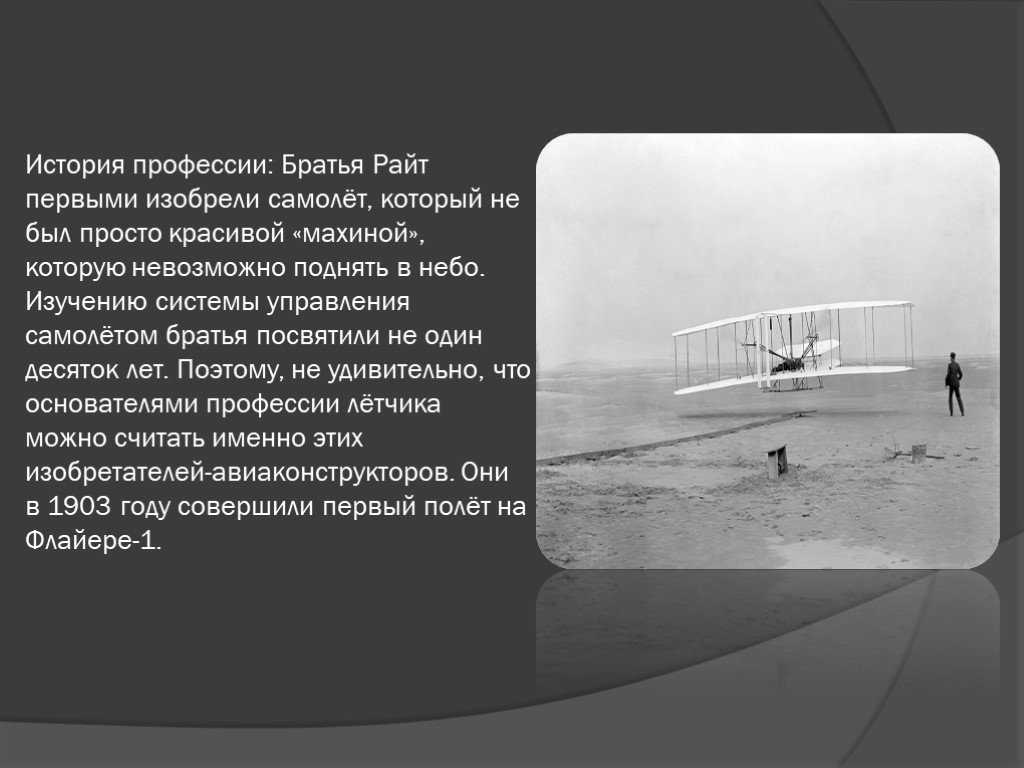 История профессии: Братья Райт первыми изобрели самолёт, который не был просто красивой «махиной», которую невозможно поднять в небо. Изучению системы управления самолётом братья посвятили не один десяток лет. Поэтому, не удивительно, что основателями профессии лётчика можно считать именно этих изобретателей-авиаконструкторов. Они в 1903 году совершили первый полёт на Флайере-1.